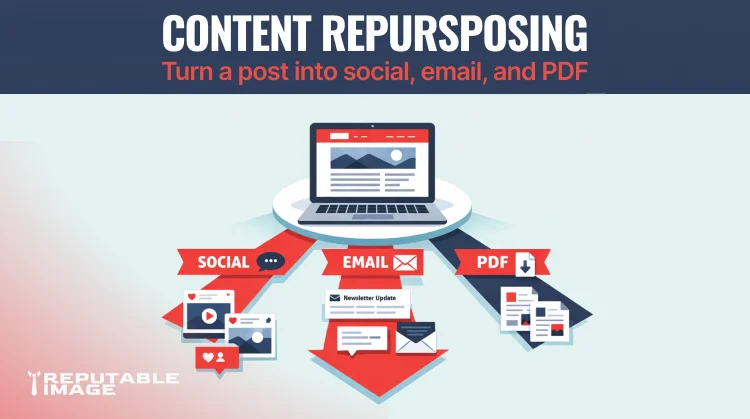 CONTENT REPURSPOSING
Turn a post into social, email, and PDF

SOCIAL
EMAIL
PDF
Newsletter Update

REPUTABLE IMAGE